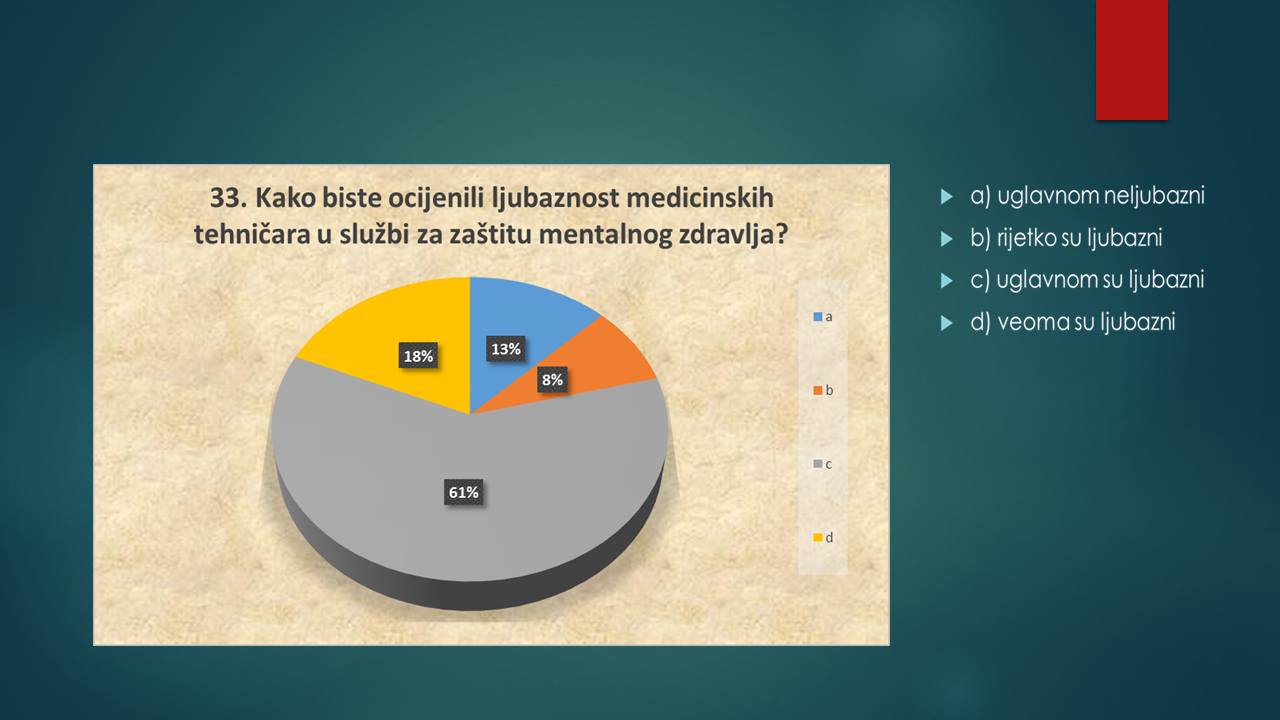 33. Kako biste ocijenili ljubaznost medicinskih tehničara u službi za zaštitu mentalnog zdravlja?

13%
8%
61%
18%

a
b
c
d

a) uglavnom neljubazni
b) rijetko su ljubazni
c) uglavnom su ljubazni
d) veoma su ljubazni